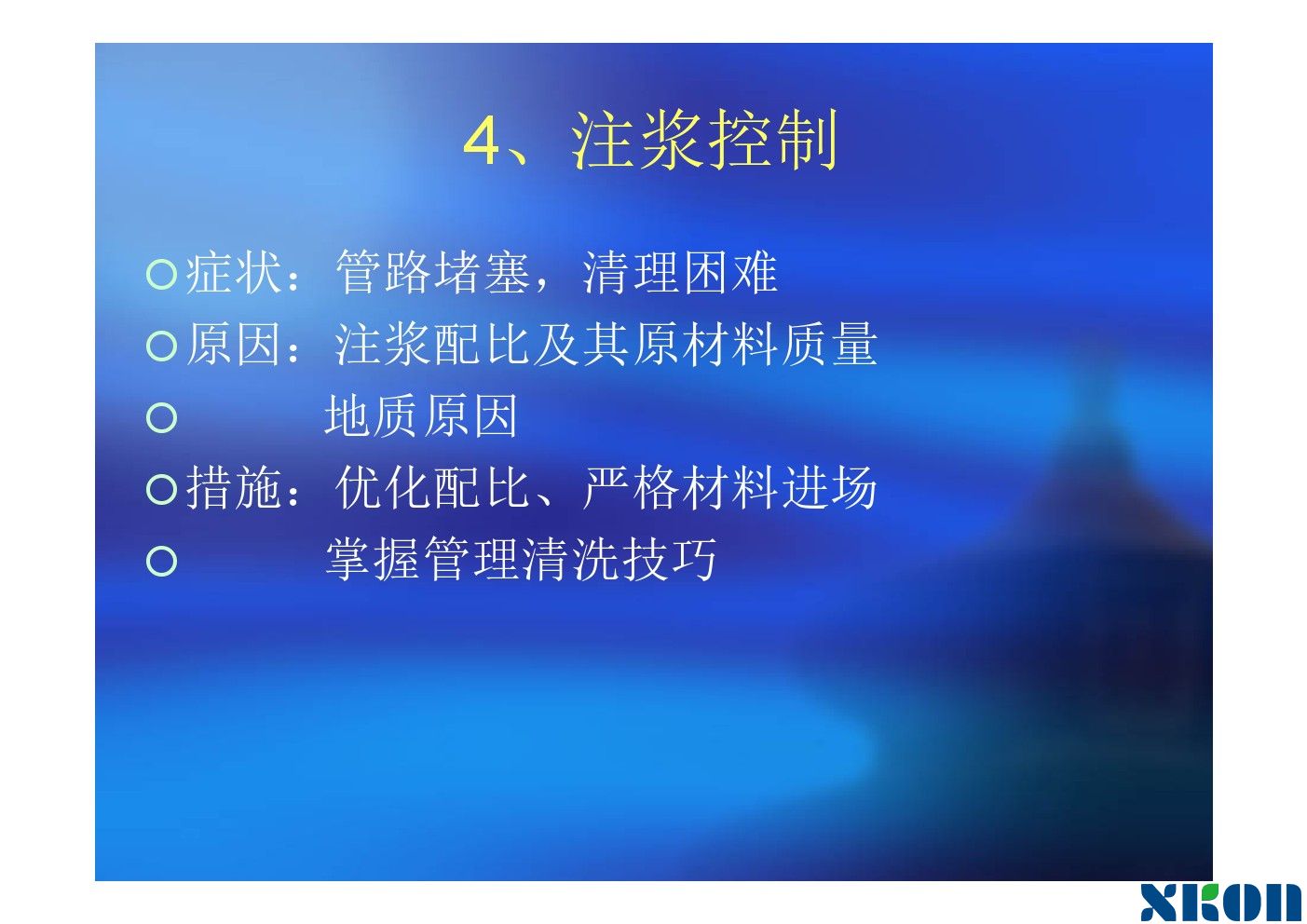 4、注浆控制

症状：管路堵塞，清理困难

原因：注浆配比及其原材料质量

地质原因

措施：优化配比、严格材料进场

掌握管理清洗技巧

XKON